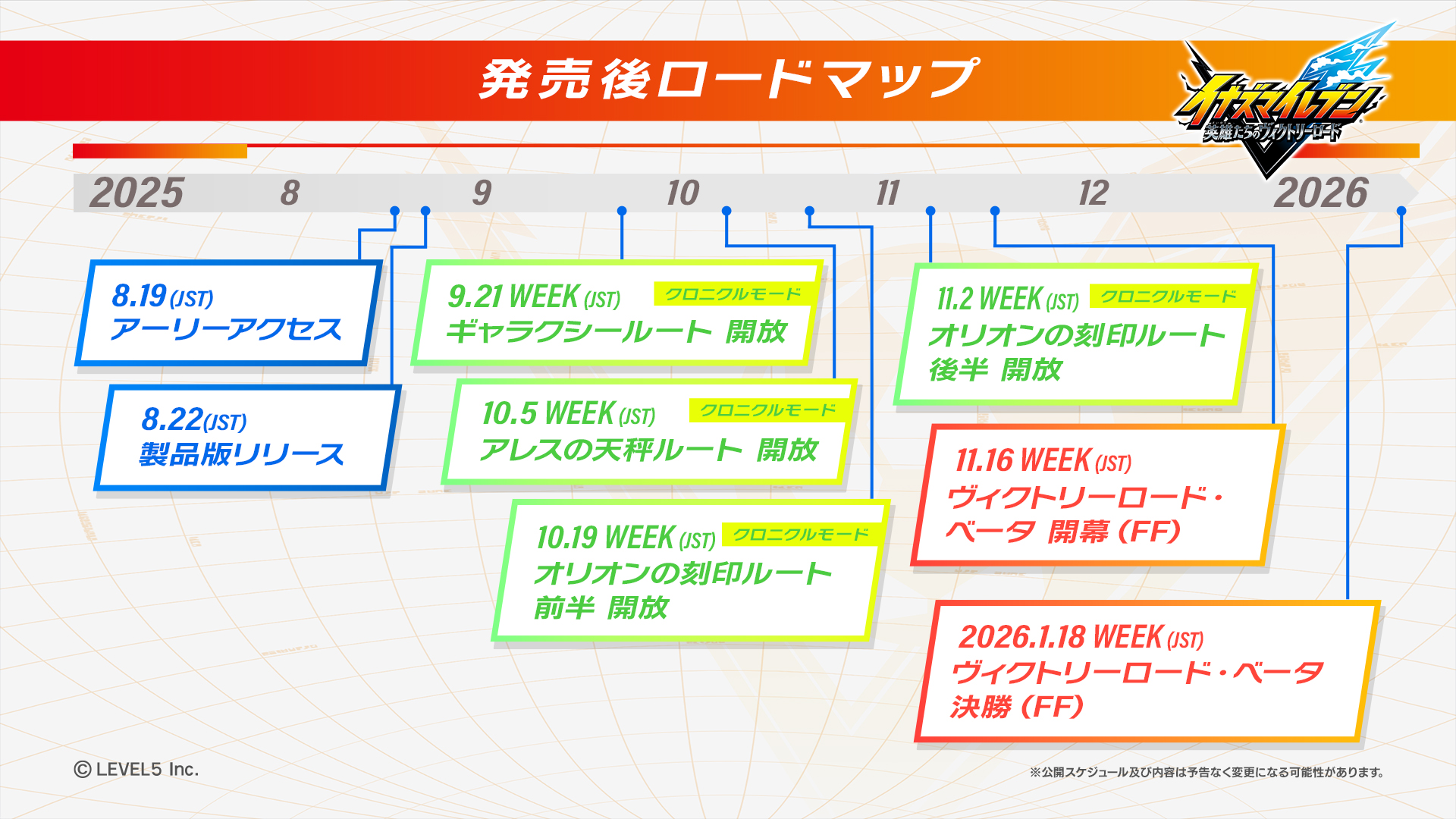 発売後ロードマップ

イナズマイレブン 英雄たちのヴィクトリーロード

2025 8 9 10 11 12 2026

8.19 (JST)
アーリーアクセス

8.22(JST)
製品版リリース

9.21 WEEK (JST) クロニクルモード
ギャラクシールート 開放

10.5 WEEK (JST) クロニクルモード
アレスの天秤ルート 開放

10.19 WEEK (JST) クロニクルモード
オリオンの刻印ルート
前半 開放

11.2 WEEK (JST) クロニクルモード
オリオンの刻印ルート
後半 開放

11.16 WEEK (JST)
ヴィクトリーロード・
ベータ 開幕 (FF)

2026.1.18 WEEK (JST)
ヴィクトリーロード・ベータ
決勝 (FF)

© LEVEL5 Inc.

※公開スケジュール及び内容は予告なく変更になる可能性があります。